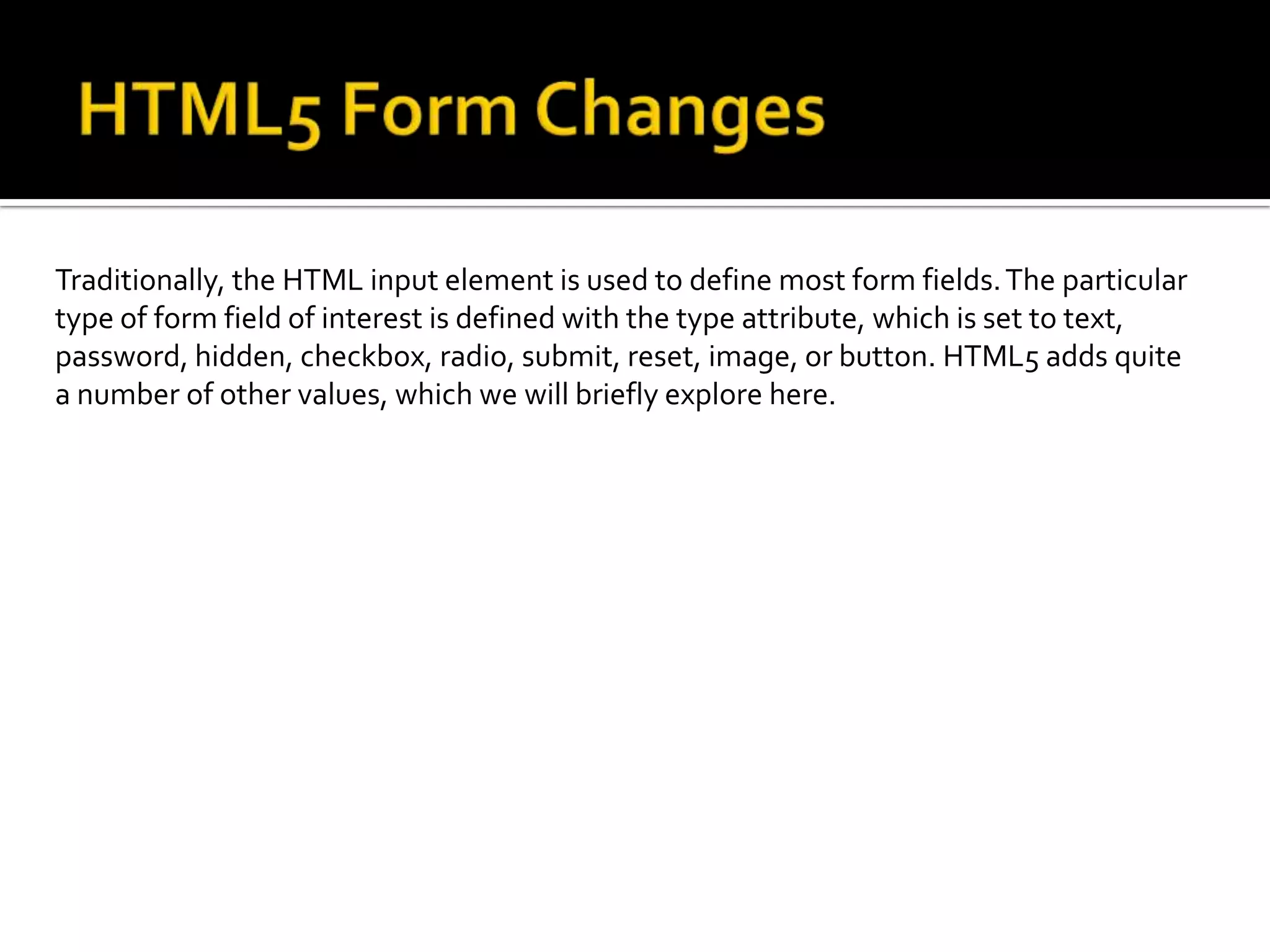 HTML5 Form Changes

Traditionally, the HTML input element is used to define most form fields. The particular type of form field of interest is defined with the type attribute, which is set to text, password, hidden, checkbox, radio, submit, reset, image, or button. HTML5 adds quite a number of other values, which we will briefly explore here.